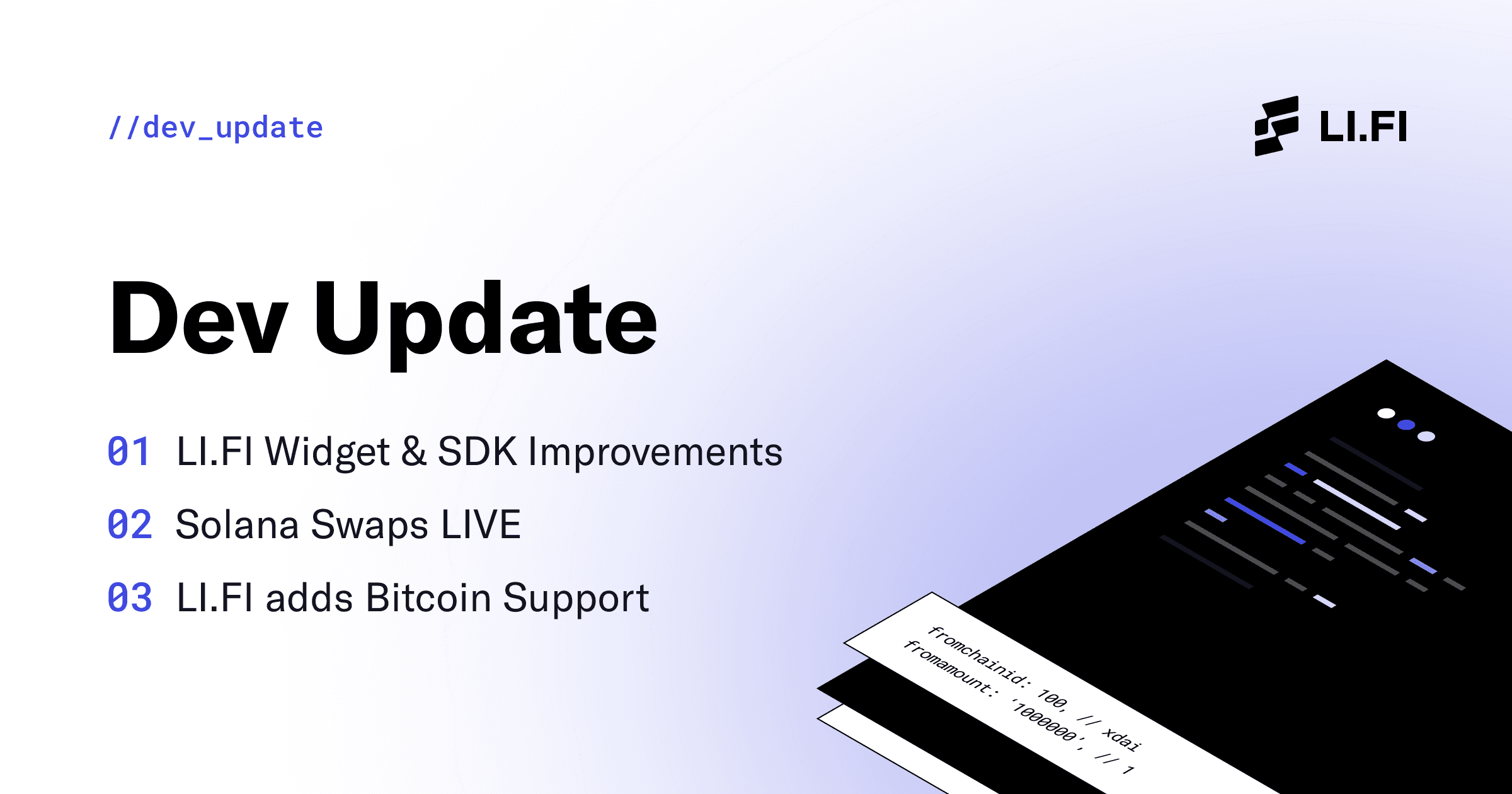 //dev_update

LI.FI

Dev Update

01 LI.FI Widget & SDK Improvements

02 Solana Swaps LIVE

03 LI.FI adds Bitcoin Support

fromchainid: 100, // xdai
fromamount: '1000000', // 1